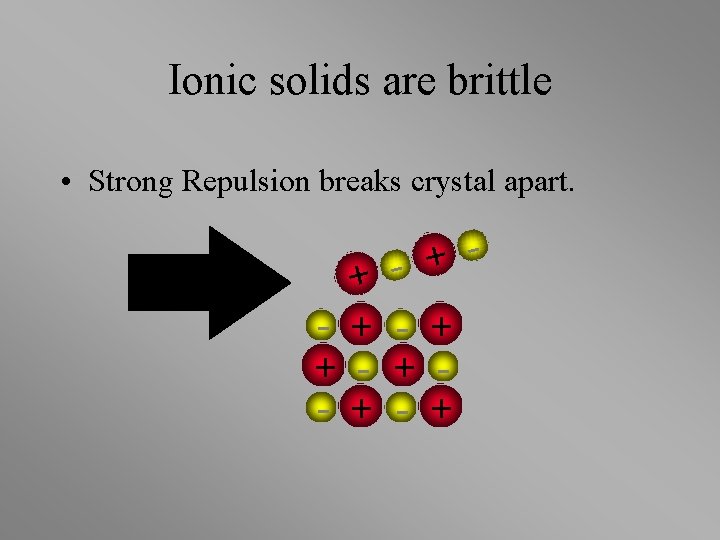 Ionic solids are brittle

• Strong Repulsion breaks crystal apart.

+ - + -

- + - +
+ - + -
- + - +